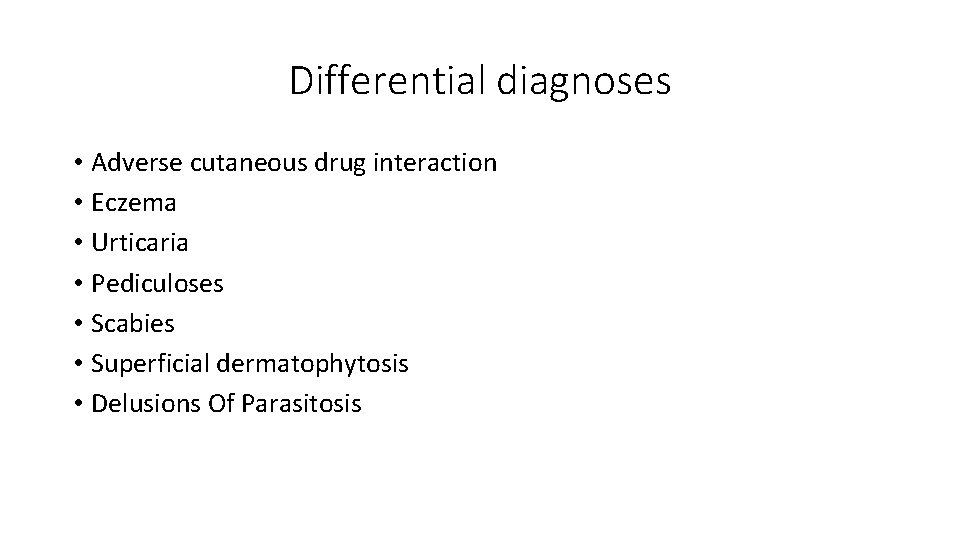 Differential diagnoses

• Adverse cutaneous drug interaction
• Eczema
• Urticaria
• Pediculoses
• Scabies
• Superficial dermatophytosis
• Delusions Of Parasitosis